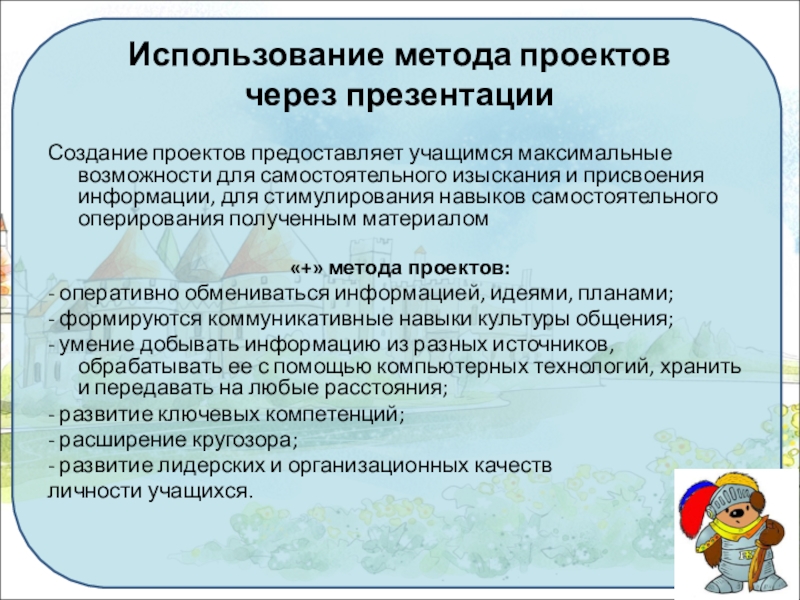 Использование метода проектов через презентации

Создание проектов предоставляет учащимся максимальные возможности для самостоятельного изыскания и присвоения информации, для стимулирования навыков самостоятельного оперирования полученным материалом

«+» метода проектов:

- оперативно обмениваться информацией, идеями, планами;
- формируются коммуникативные навыки культуры общения;
- умение добывать информацию из разных источников, обрабатывать ее с помощью компьютерных технологий, хранить и передавать на любые расстояния;
- развитие ключевых компетенций;
- расширение кругозора;
- развитие лидерских и организационных качеств личности учащихся.